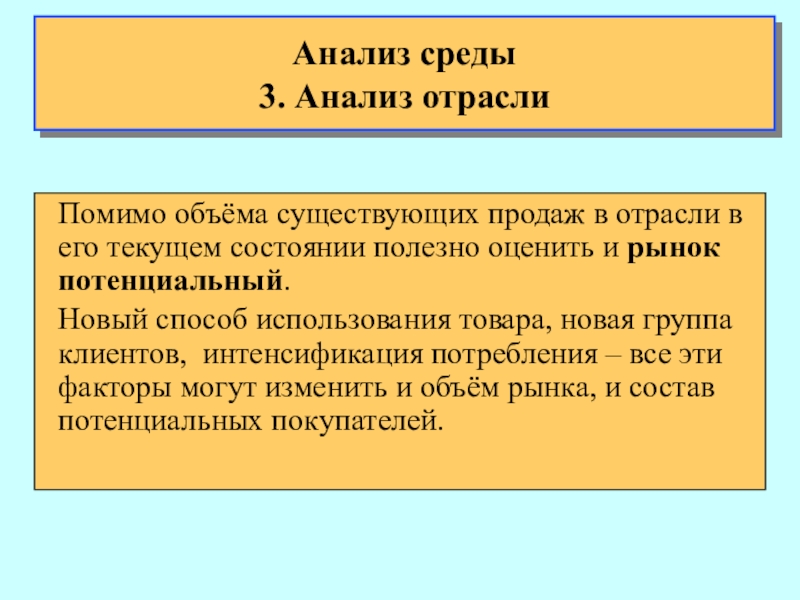 Анализ среды
3. Анализ отрасли

Помимо объёма существующих продаж в отрасли в его текущем состоянии полезно оценить и рынок потенциальный.

Новый способ использования товара, новая группа клиентов, интенсификация потребления – все эти факторы могут изменить и объём рынка, и состав потенциальных покупателей.